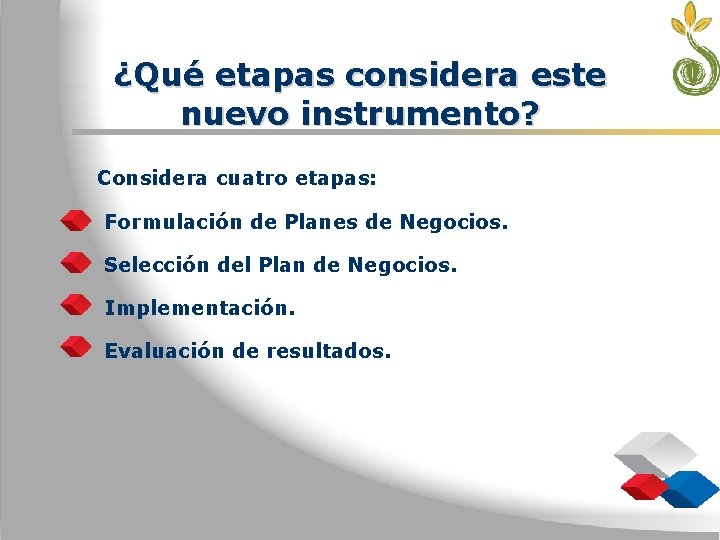 ¿Qué etapas considera este nuevo instrumento?

Considera cuatro etapas:

Formulación de Planes de Negocios.

Selección del Plan de Negocios.

Implementación.

Evaluación de resultados.